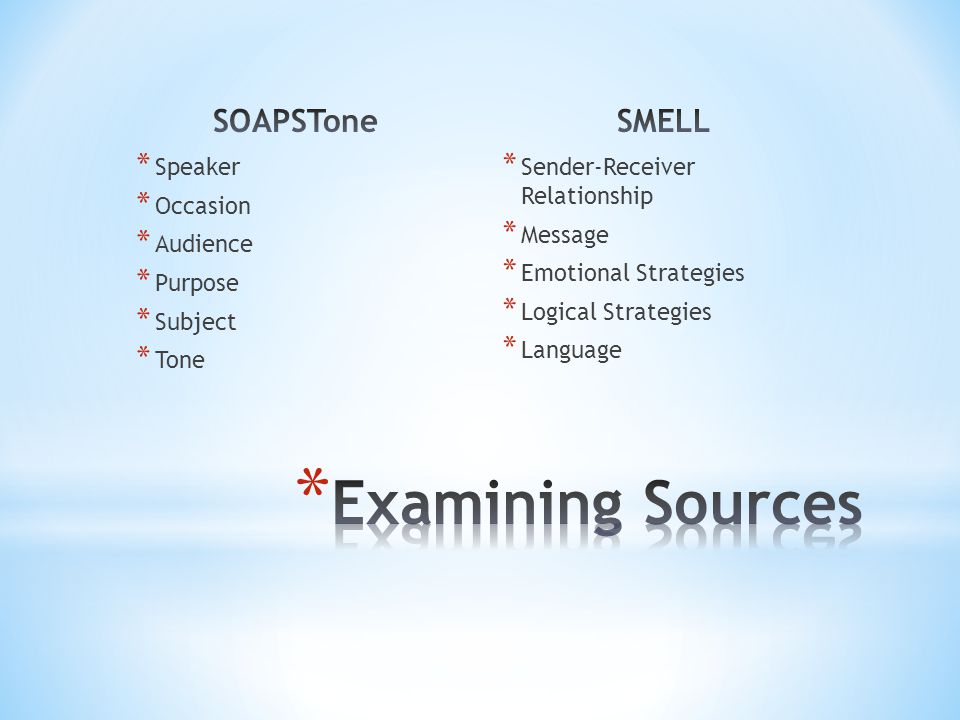 SOAPSTone

* Speaker
* Occasion
* Audience
* Purpose
* Subject
* Tone

SMELL

* Sender-Receiver Relationship
* Message
* Emotional Strategies
* Logical Strategies
* Language

*Examining Sources